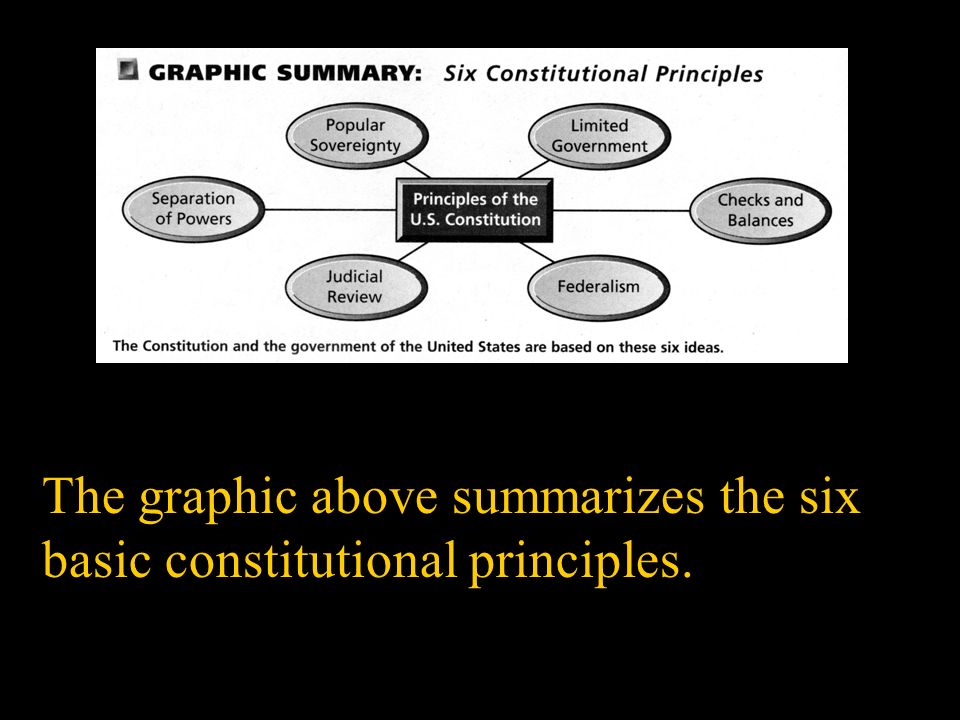 GRAPHIC SUMMARY: Six Constitutional Principles

Popular Sovereignty

Limited Government

Separation of Powers

Principles of the U.S. Constitution

Checks and Balances

Judicial Review

Federalism

The Constitution and the government of the United States are based on these six ideas.

The graphic above summarizes the six basic constitutional principles.